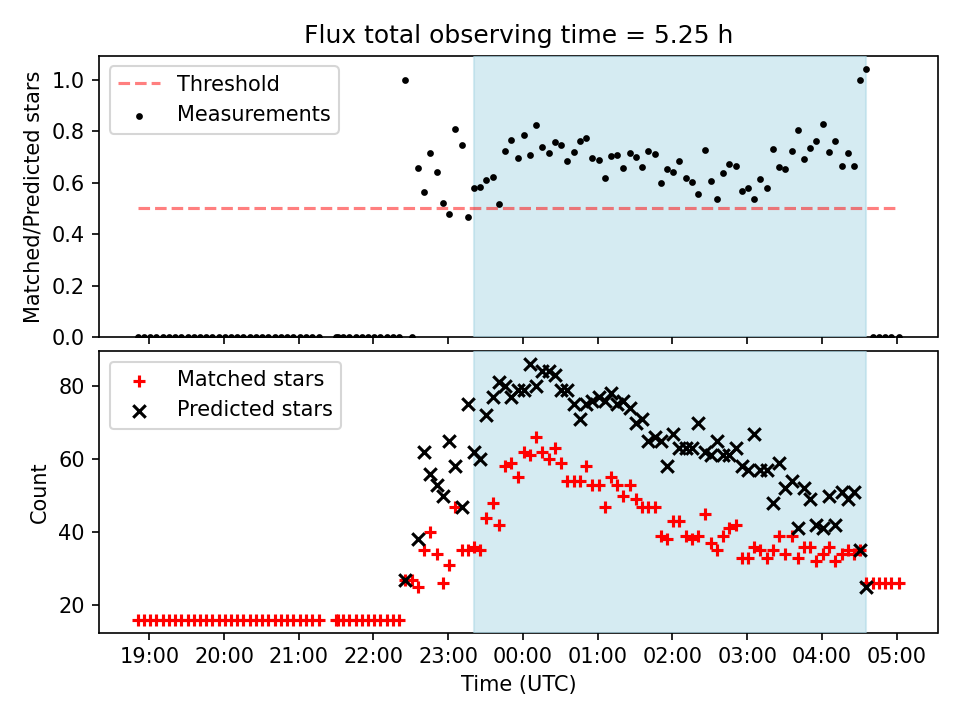 Flux total observing time = 5.25 h

Threshold
Measurements

Matched/Predicted stars

1.0
0.8
0.6
0.4
0.2
0.0

Matched stars
Predicted stars

Count

80
60
40
20

19:00
20:00
21:00
22:00
23:00
00:00
01:00
02:00
03:00
04:00
05:00

Time (UTC)